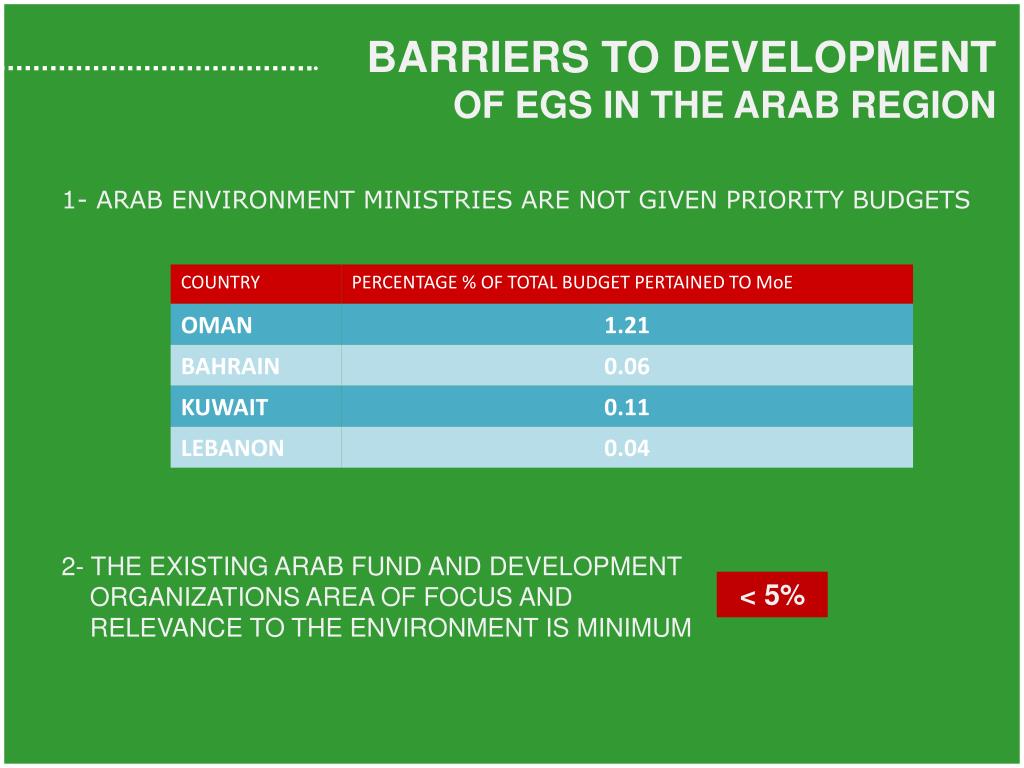 BARRIERS TO DEVELOPMENT
OF EGS IN THE ARAB REGION

1- ARAB ENVIRONMENT MINISTRIES ARE NOT GIVEN PRIORITY BUDGETS

| COUNTRY | PERCENTAGE % OF TOTAL BUDGET PERTAINED TO MoE |
|---|---|
| OMAN | 1.21 |
| BAHRAIN | 0.06 |
| KUWAIT | 0.11 |
| LEBANON | 0.04 |

2- THE EXISTING ARAB FUND AND DEVELOPMENT ORGANIZATIONS AREA OF FOCUS AND RELEVANCE TO THE ENVIRONMENT IS MINIMUM

< 5%